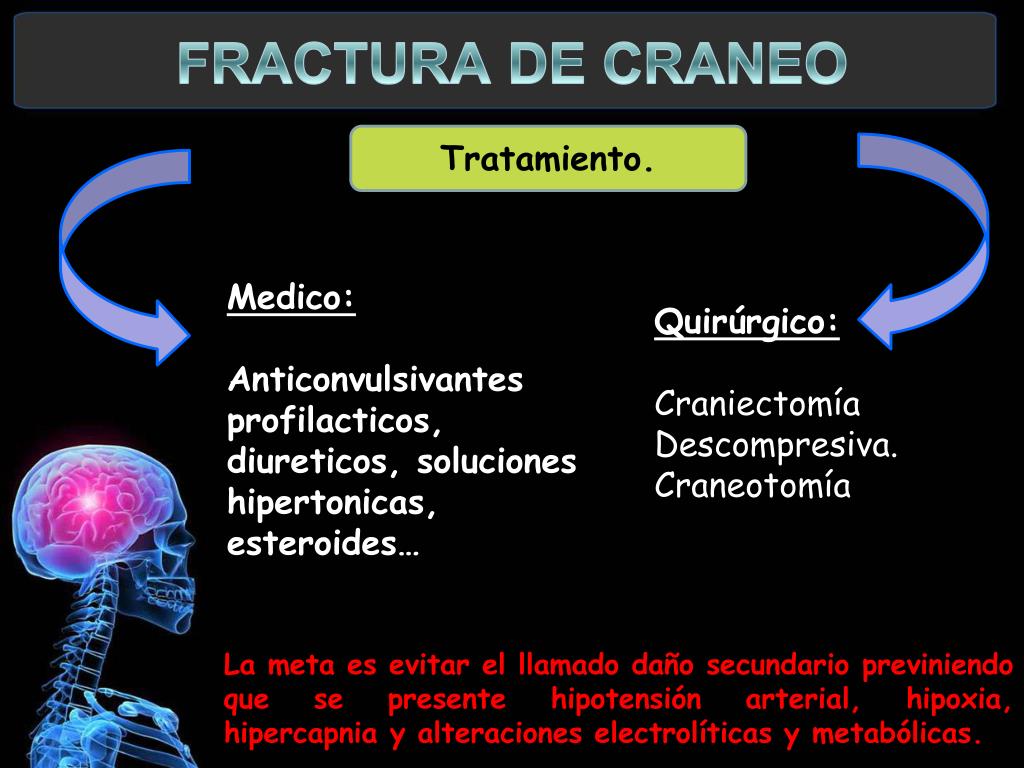 FRACTURA DE CRANEO

Tratamiento.

Medico:

Anticonvulsivantes profilacticos, diureticos, soluciones hipertonicas, esteroides…

Quirúrgico:

Craniectomía Descompresiva.
Craneotomía

La meta es evitar el llamado daño secundario previniendo que se presente hipotensión arterial, hipoxia, hipercapnia y alteraciones electrolíticas y metabólicas.